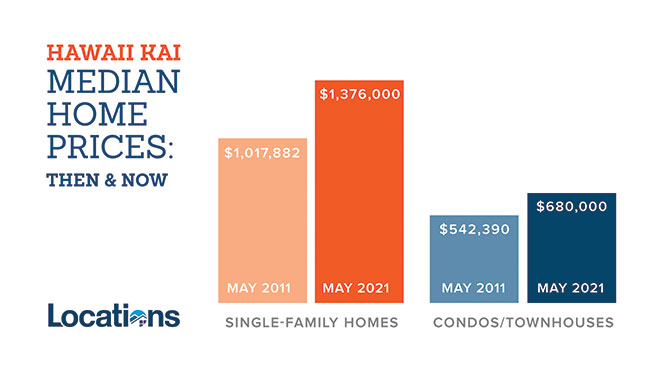 HAWAII KAI
MEDIAN HOME PRICES:
THEN & NOW

Locations

$1,017,882
MAY 2011

$1,376,000
MAY 2021

SINGLE-FAMILY HOMES

$542,390
MAY 2011

$680,000
MAY 2021

CONDOS/TOWNHOUSES